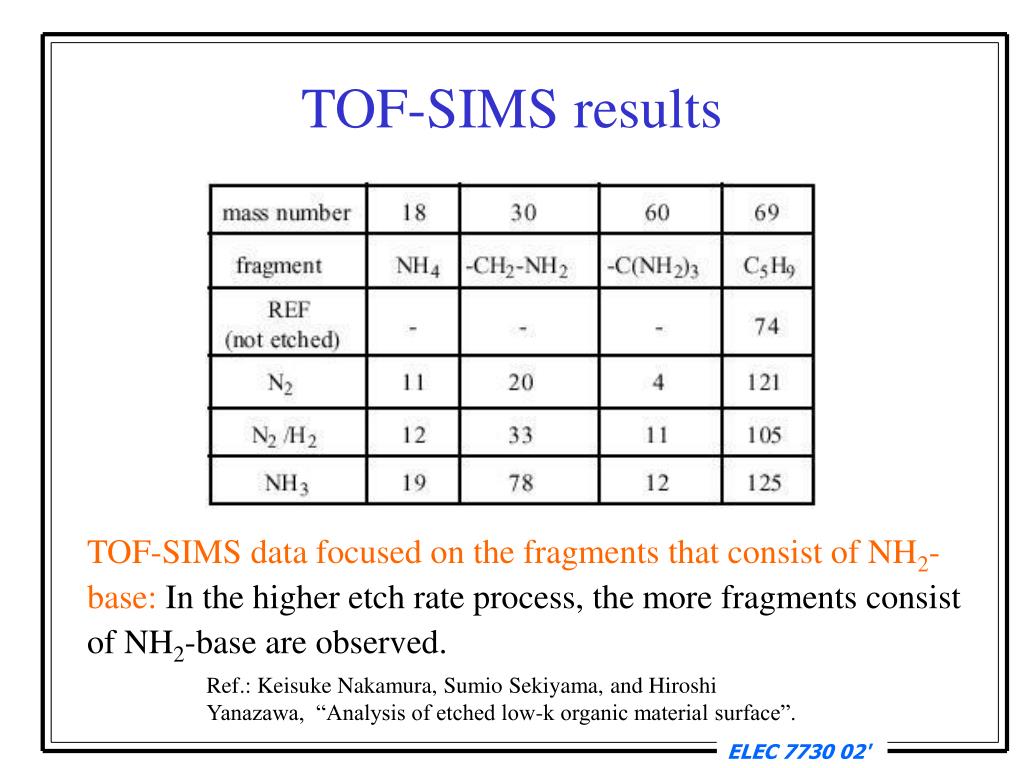 TOF-SIMS results

| mass number | 18 | 30 | 60 | 69 |
|---|---|---|---|---|
| fragment | $NH_4$ | $-CH_2-NH_2$ | $-C(NH_2)_3$ | $C_5H_9$ |
| REF (not etched) | - | - | - | 74 |
| $N_2$ | 11 | 20 | 4 | 121 |
| $N_2/H_2$ | 12 | 33 | 11 | 105 |
| $NH_3$ | 19 | 78 | 12 | 125 |

TOF-SIMS data focused on the fragments that consist of $NH_2$-base: In the higher etch rate process, the more fragments consist of $NH_2$-base are observed.

Ref.: Keisuke Nakamura, Sumio Sekiyama, and Hiroshi Yanazawa, “Analysis of etched low-k organic material surface”.

ELEC 7730 02'